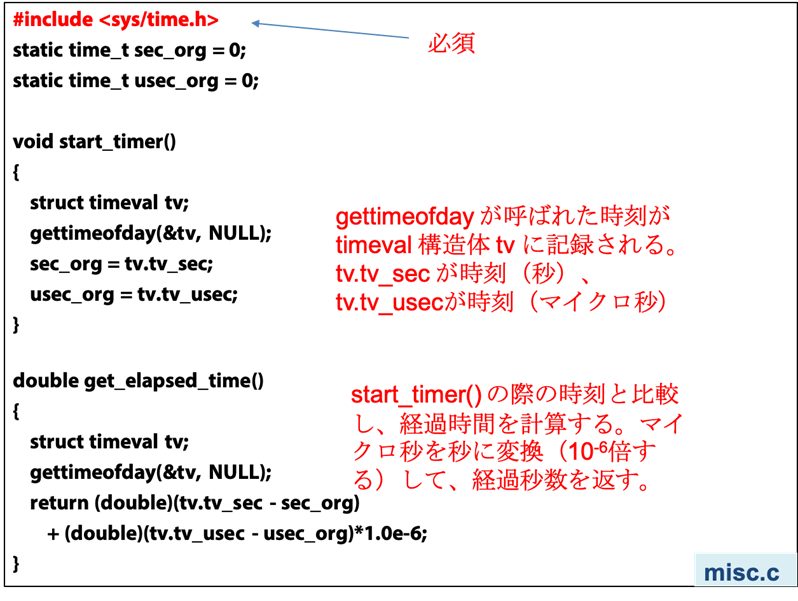 #include <sys/time.h>

必須

static time_t sec_org = 0;
static time_t usec_org = 0;

void start_timer()
{
  struct timeval tv;
  gettimeofday(&tv, NULL);
  sec_org = tv.tv_sec;
  usec_org = tv.tv_usec;
}

gettimeofday が呼ばれた時刻が timeval 構造体 tv に記録される。tv.tv_sec が時刻（秒）、tv.tv_usecが時刻（マイクロ秒）

double get_elapsed_time()
{
  struct timeval tv;
  gettimeofday(&tv, NULL);
  return (double)(tv.tv_sec - sec_org)
    + (double)(tv.tv_usec - usec_org)*1.0e-6;
}

start_timer() の際の時刻と比較し、経過時間を計算する。マイクロ秒を秒に変換（$10^{-6}$倍する）して、経過秒数を返す。

misc.c